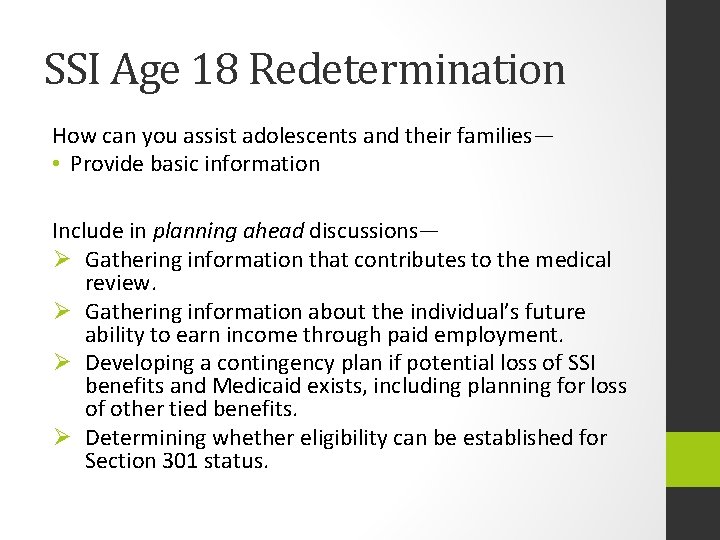 SSI Age 18 Redetermination

How can you assist adolescents and their families—
• Provide basic information

Include in planning ahead discussions—
➢ Gathering information that contributes to the medical review.
➢ Gathering information about the individual's future ability to earn income through paid employment.
➢ Developing a contingency plan if potential loss of SSI benefits and Medicaid exists, including planning for loss of other tied benefits.
➢ Determining whether eligibility can be established for Section 301 status.